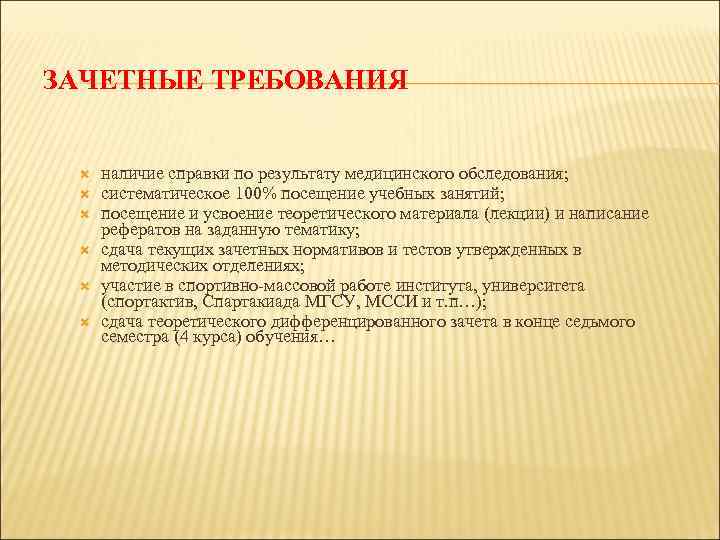 ЗАЧЕТНЫЕ ТРЕБОВАНИЯ

наличие справки по результату медицинского обследования;
систематическое 100% посещение учебных занятий;
посещение и усвоение теоретического материала (лекции) и написание рефератов на заданную тематику;
сдача текущих зачетных нормативов и тестов утвержденных в методических отделениях;
участие в спортивно-массовой работе института, университета (спортактив, Спартакиада МГСУ, МССИ и т.п…);
сдача теоретического дифференцированного зачета в конце седьмого семестра (4 курса) обучения…